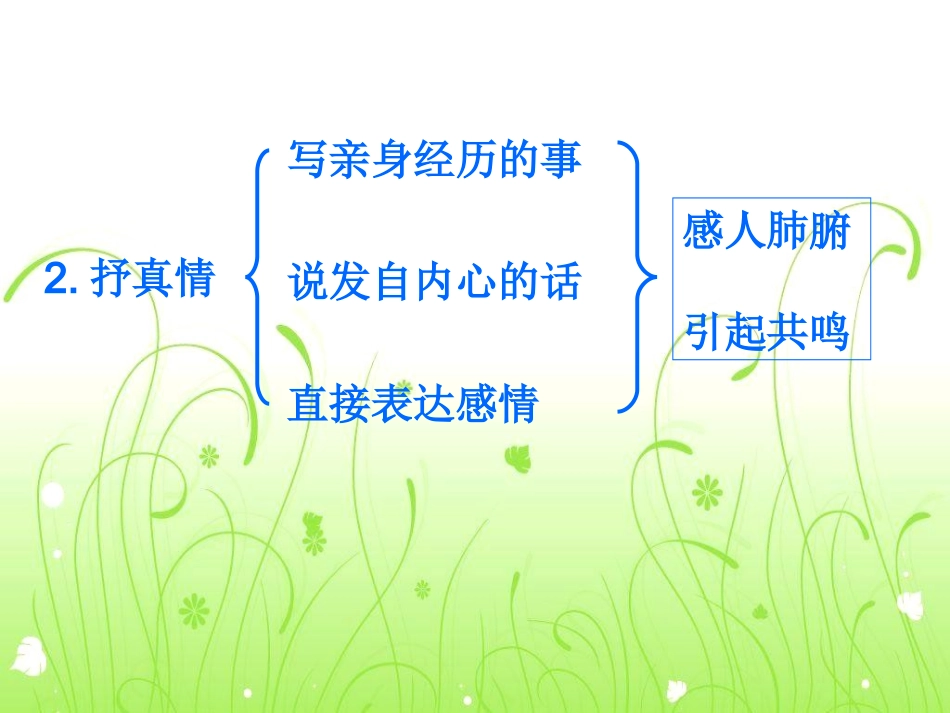 2. 抒真情

写亲身经历的事

说发自内心的话

直接表达感情

感人肺腑

引起共鸣